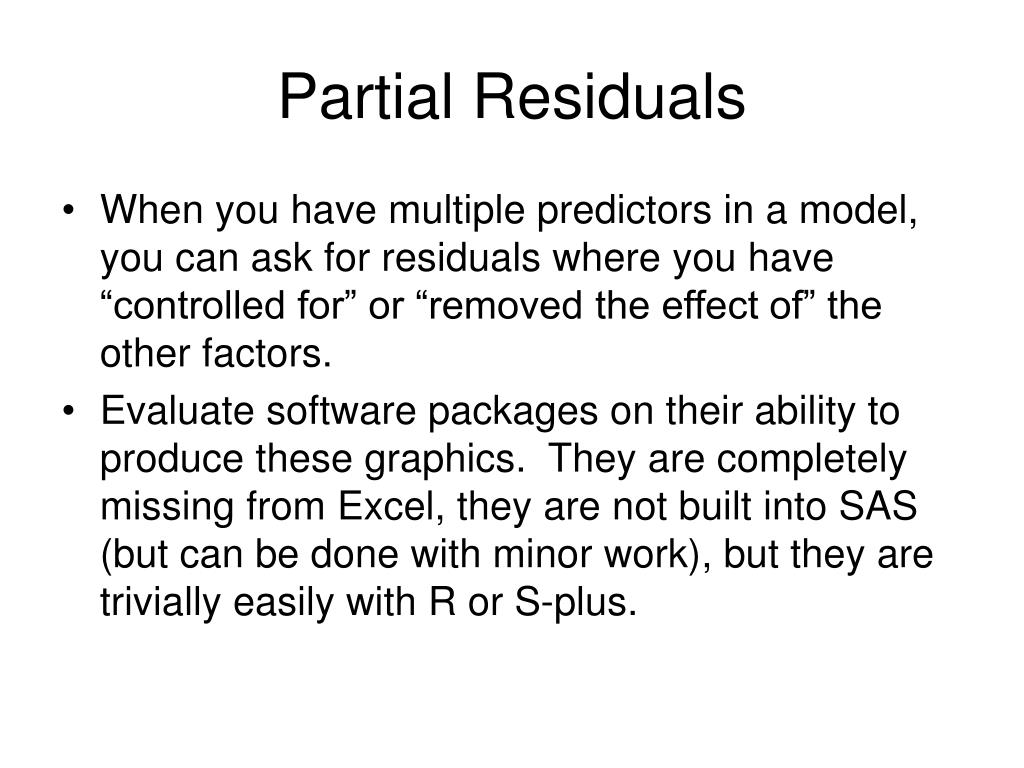 Partial Residuals

• When you have multiple predictors in a model, you can ask for residuals where you have “controlled for” or “removed the effect of” the other factors.

• Evaluate software packages on their ability to produce these graphics. They are completely missing from Excel, they are not built into SAS (but can be done with minor work), but they are trivially easily with R or S-plus.